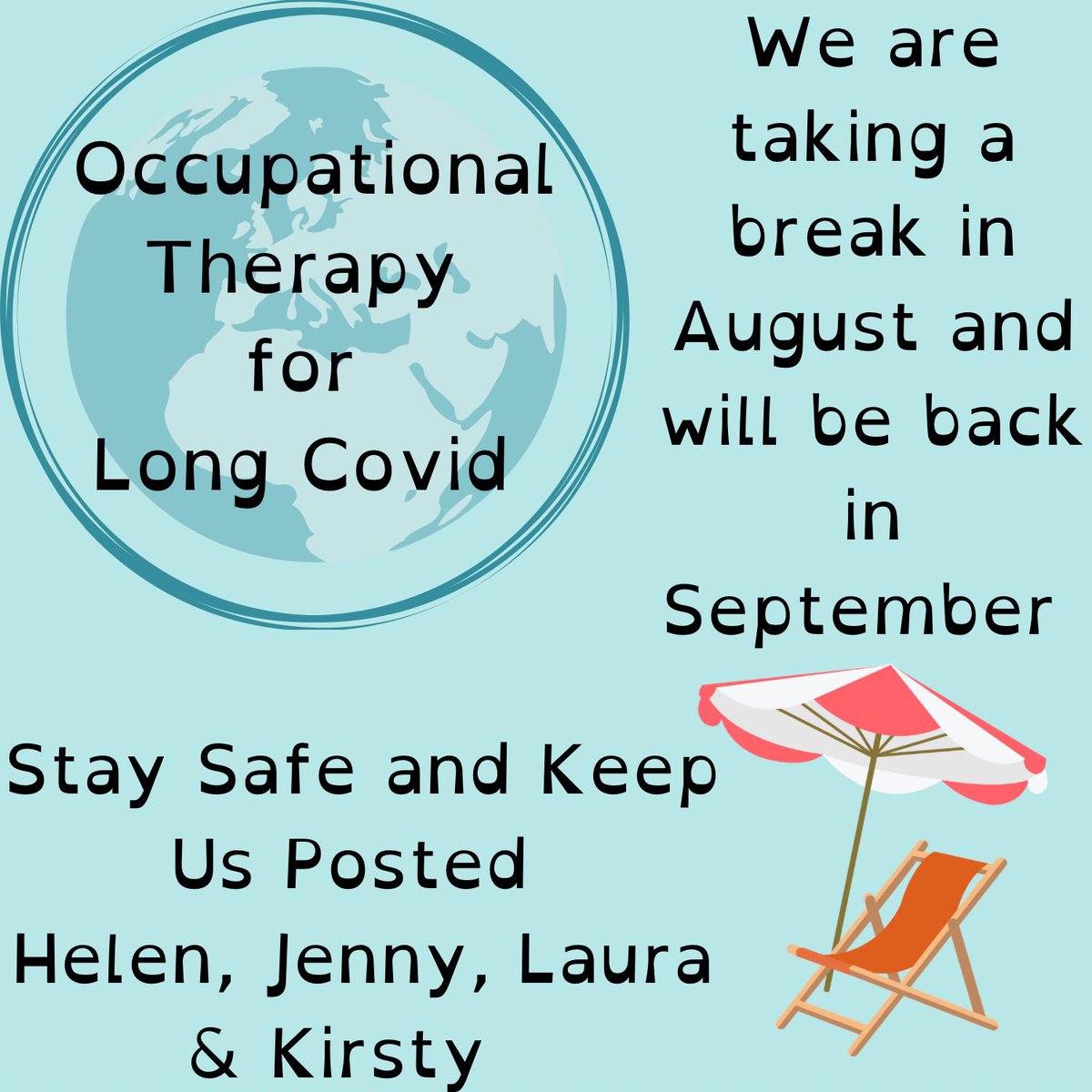 Occupational Therapy for Long Covid

We are taking a break in August and will be back in September

Stay Safe and Keep Us Posted
Helen, Jenny, Laura & Kirsty